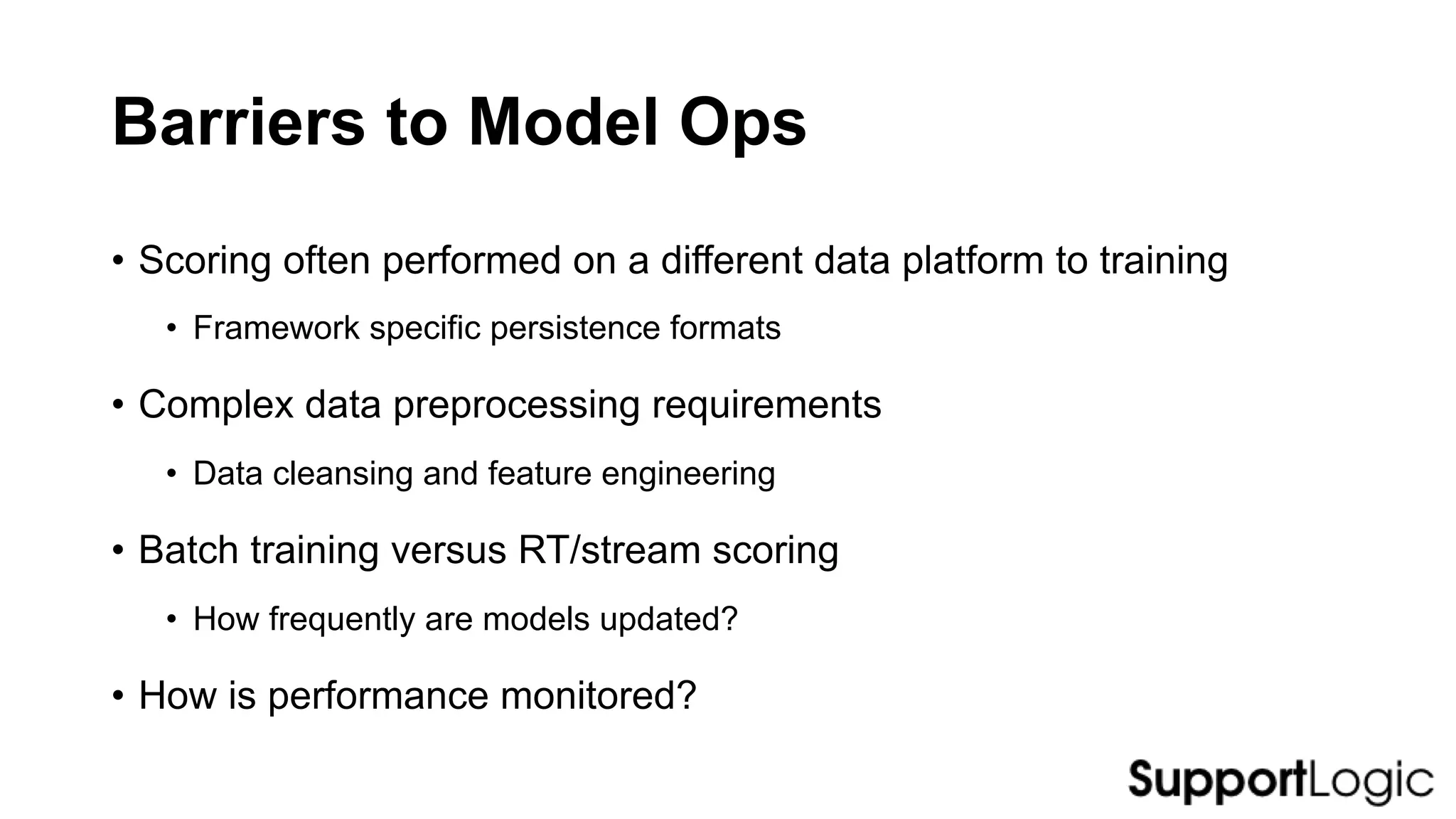 Barriers to Model Ops

• Scoring often performed on a different data platform to training
  • Framework specific persistence formats
• Complex data preprocessing requirements
  • Data cleansing and feature engineering
• Batch training versus RT/stream scoring
  • How frequently are models updated?
• How is performance monitored?

SupportLogic